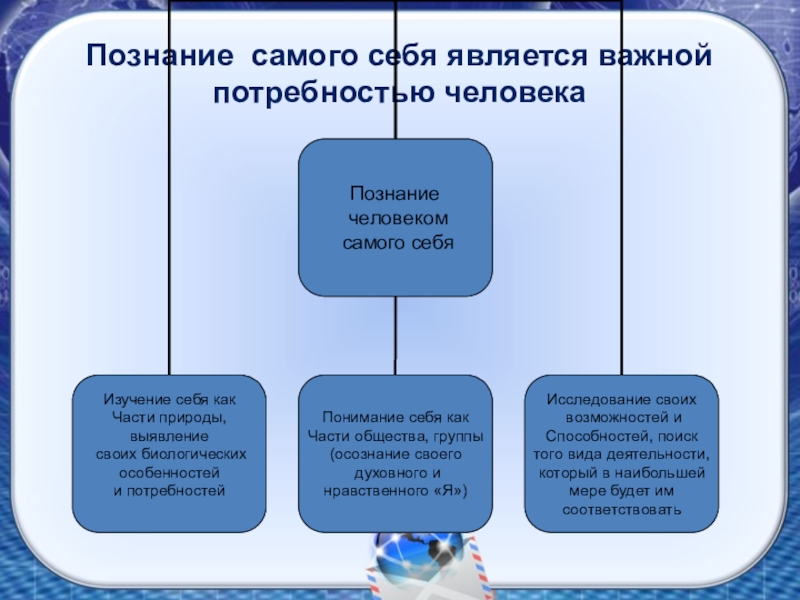 Познание самого себя является важной потребностью человека

Познание человеком самого себя

Изучение себя как Части природы, выявление своих биологических особенностей и потребностей

Понимание себя как Части общества, группы (осознание своего духовного и нравственного «Я»)

Исследование своих возможностей и Способностей, поиск того вида деятельности, который в наибольшей мере будет им соответствовать